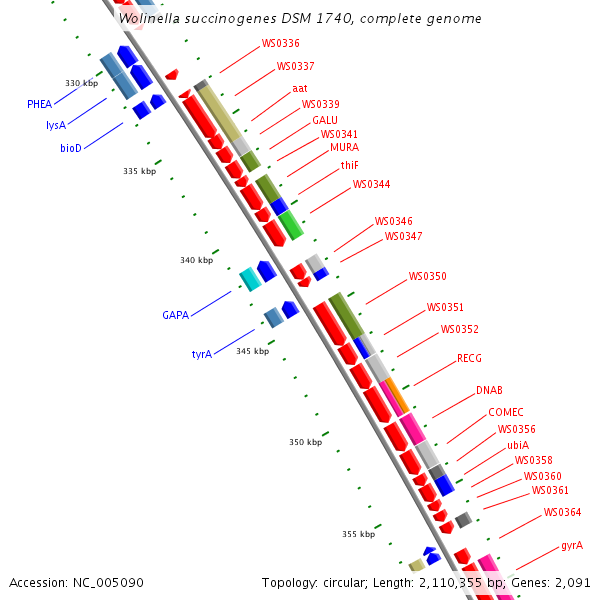 Wolinella succinogenes DSM 1740, complete genome

330 kbp
PHEA
lysA
bioD
335 kbp
340 kbp
GAPA
tyrA
345 kbp
350 kbp
355 kbp

WS0336
WS0337
aat
WS0339
GALU
WS0341
MURA
thiF
WS0344
WS0346
WS0347
WS0350
WS0351
WS0352
RECG
DNAB
COMEC
WS0356
ubiA
WS0358
WS0360
WS0361
WS0364
gyrA

Accession: NC_005090
Topology: circular; Length: 2,110,355 bp; Genes: 2,091